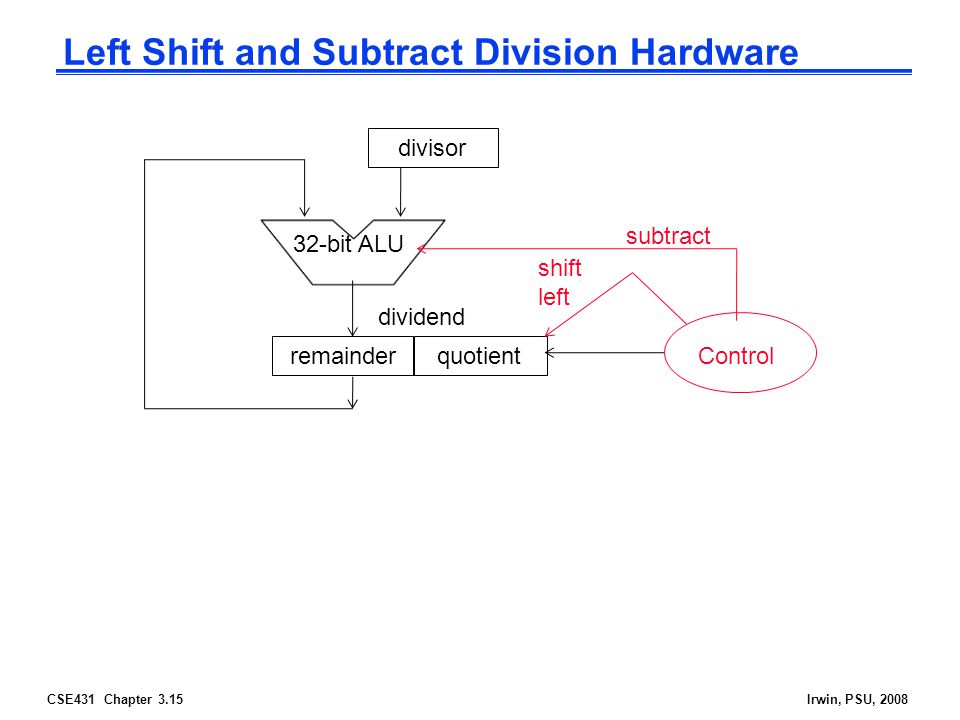 Left Shift and Subtract Division Hardware

divisor

32-bit ALU

subtract

shift left

dividend

remainder

quotient

Control

CSE431 Chapter 3.15

Irwin, PSU, 2008